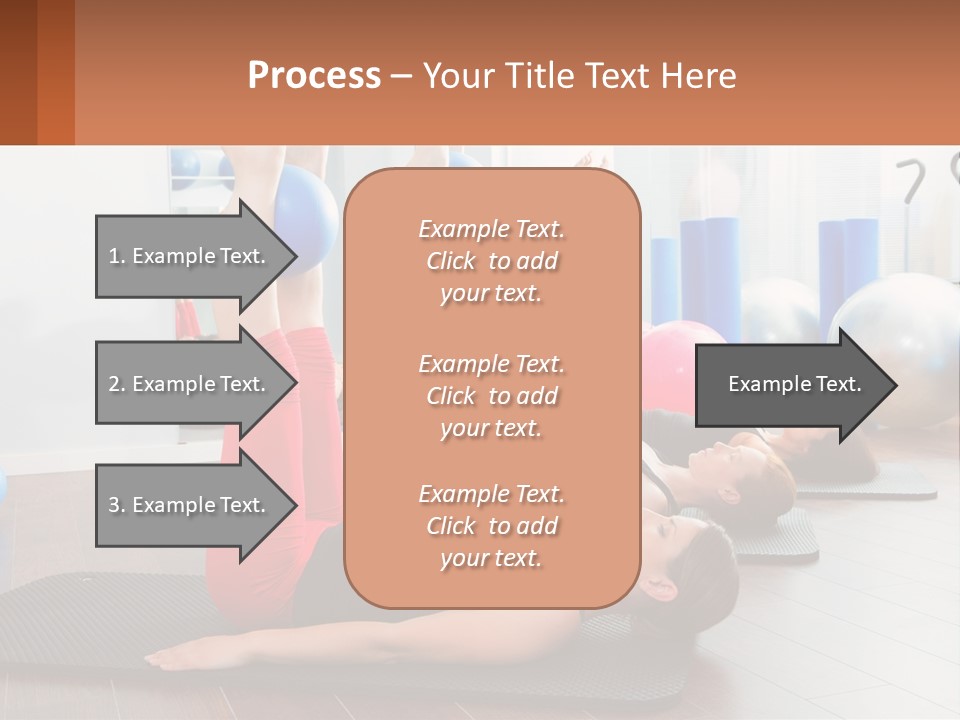 Process – Your Title Text Here

1. Example Text.

2. Example Text.

3. Example Text.

Example Text. Click to add your text.

Example Text. Click to add your text.

Example Text. Click to add your text.

Example Text.